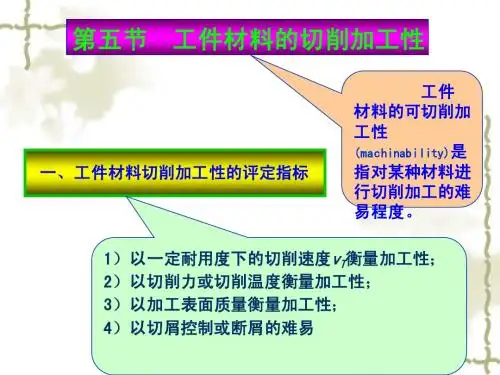 第五节　工件材料的切削加工性

工件材料的可切削加工性(machinability)是指对某种材料进行切削加工的难易程度。

一、工件材料切削加工性的评定指标

1）以一定耐用度下的切削速度$v_T$衡量加工性;
2）以切削力或切削温度衡量加工性;
3）以加工表面质量衡量加工性;
4）以切屑控制或断屑的难易